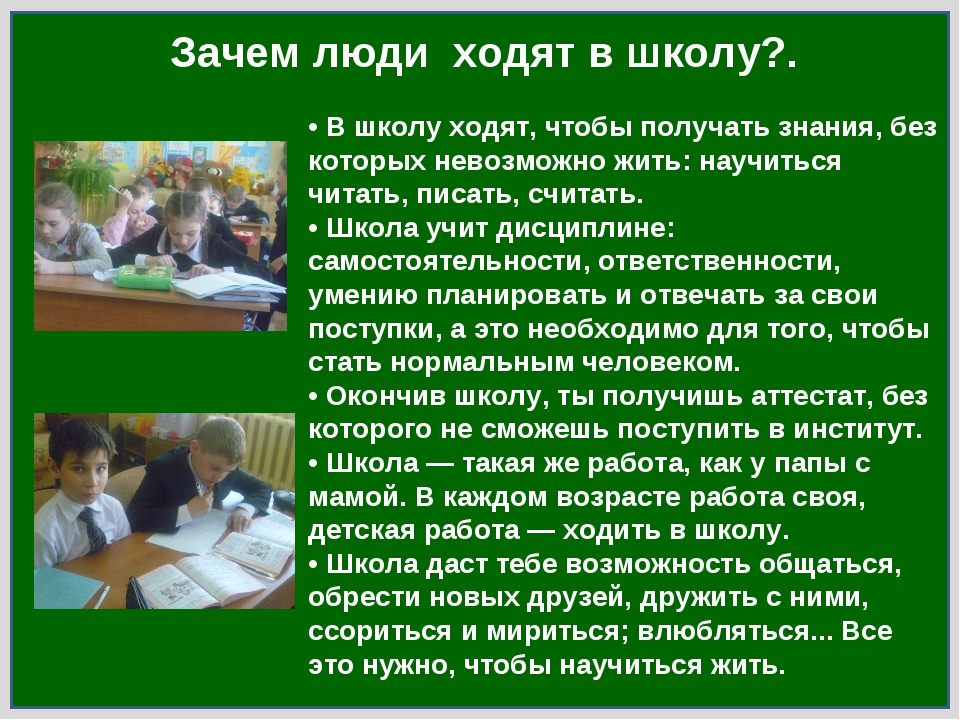 Зачем люди ходят в школу?.

• В школу ходят, чтобы получать знания, без которых невозможно жить: научиться читать, писать, считать.
• Школа учит дисциплине: самостоятельности, ответственности, умению планировать и отвечать за свои поступки, а это необходимо для того, чтобы стать нормальным человеком.
• Окончив школу, ты получишь аттестат, без которого не сможешь поступить в институт.
• Школа — такая же работа, как у папы с мамой. В каждом возрасте работа своя, детская работа — ходить в школу.
• Школа даст тебе возможность общаться, обрести новых друзей, дружить с ними, ссориться и мириться; влюбляться... Все это нужно, чтобы научиться жить.